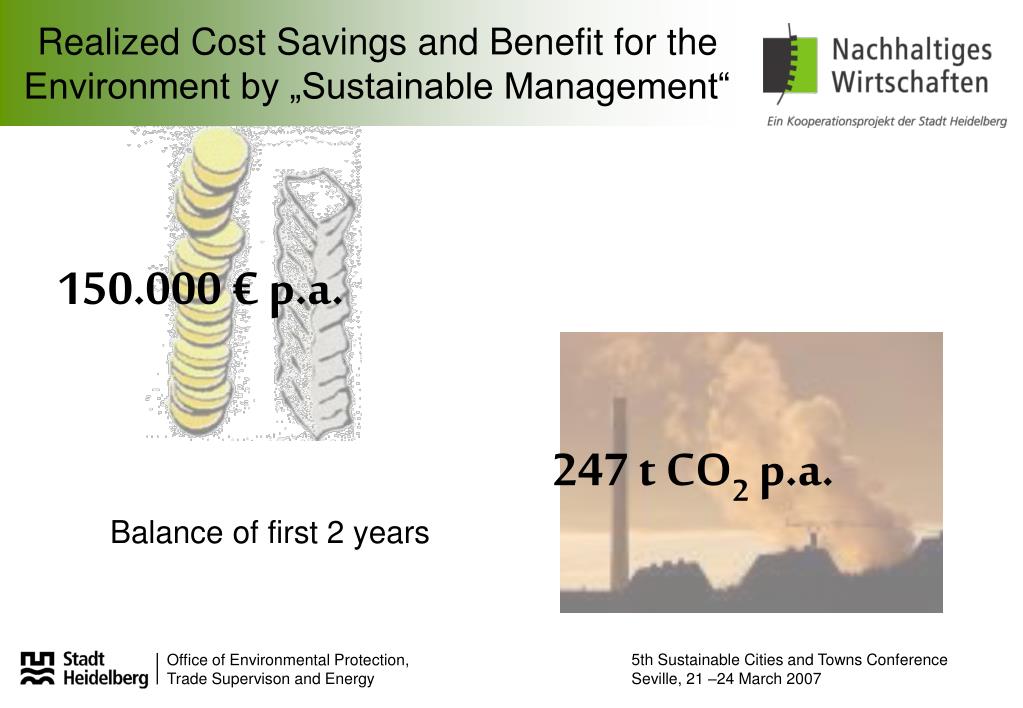 Realized Cost Savings and Benefit for the Environment by „Sustainable Management“

Nachhaltiges Wirtschaften

Ein Kooperationsprojekt der Stadt Heidelberg

150.000 € p.a.

247 t $CO_2$ p.a.

Balance of first 2 years

Stadt Heidelberg

Office of Environmental Protection, Trade Supervison and Energy

5th Sustainable Cities and Towns Conference
Seville, 21 –24 March 2007